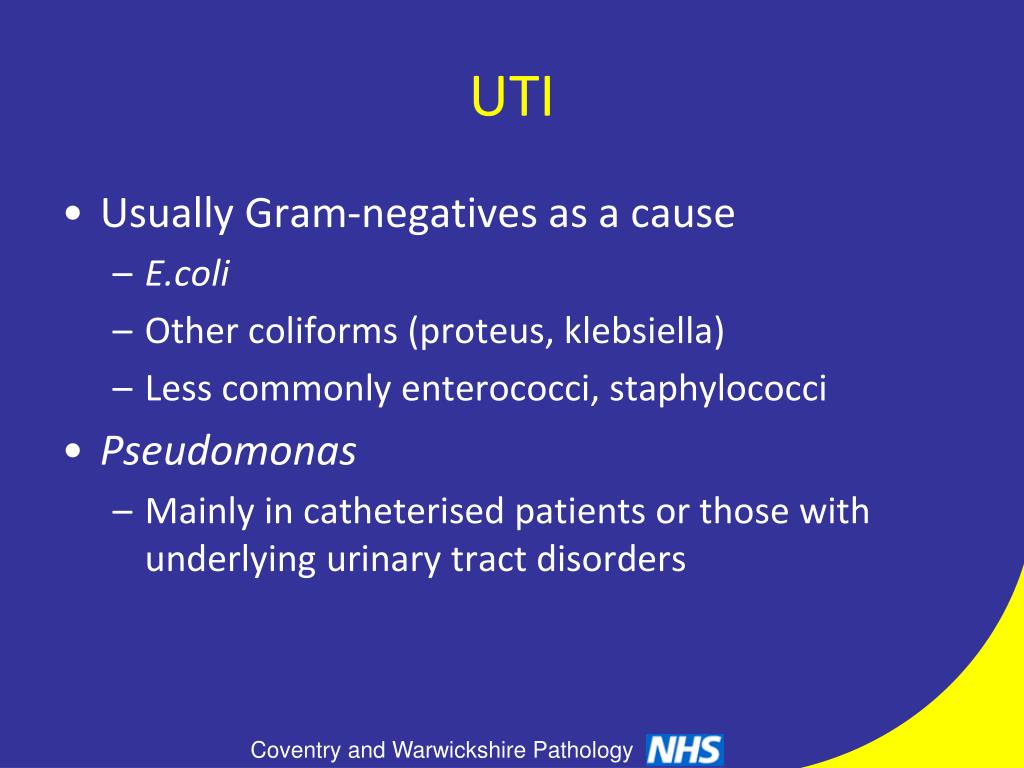 UTI

• Usually Gram-negatives as a cause
– E.coli
– Other coliforms (proteus, klebsiella)
– Less commonly enterococci, staphylococci
• Pseudomonas
– Mainly in catheterised patients or those with underlying urinary tract disorders

Coventry and Warwickshire Pathology NHS